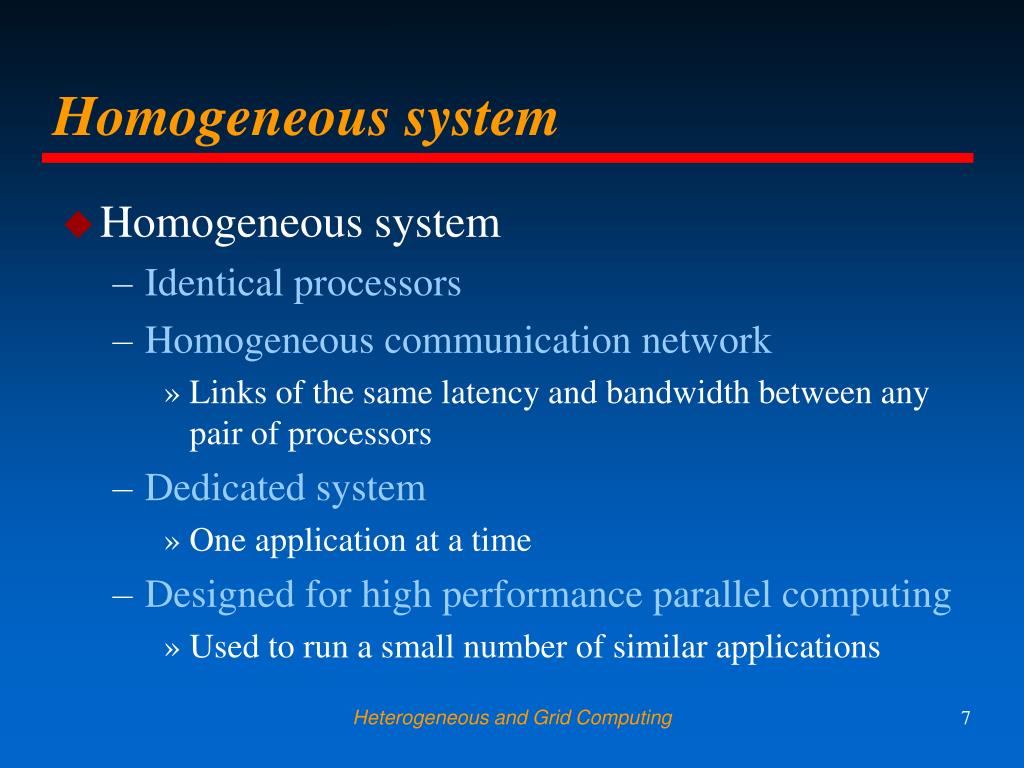 Homogeneous system

Homogeneous system

– Identical processors

– Homogeneous communication network

» Links of the same latency and bandwidth between any pair of processors

– Dedicated system

» One application at a time

– Designed for high performance parallel computing

» Used to run a small number of similar applications

Heterogeneous and Grid Computing

7